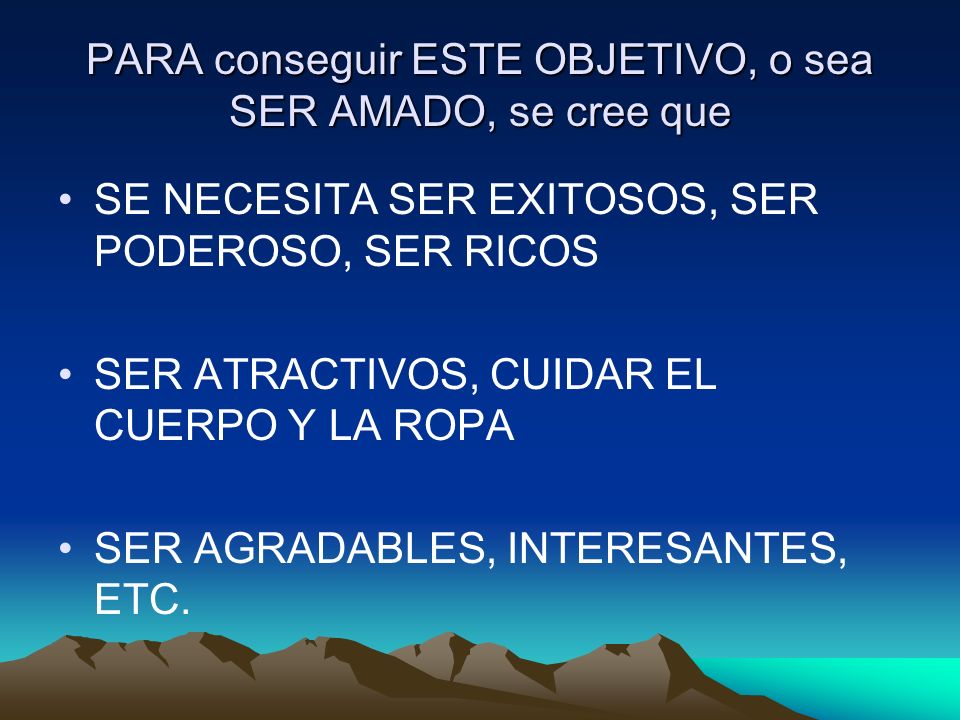 PARA conseguir ESTE OBJETIVO, o sea SER AMADO, se cree que

• SE NECESITA SER EXITOSOS, SER PODEROSO, SER RICOS

• SER ATRACTIVOS, CUIDAR EL CUERPO Y LA ROPA

• SER AGRADABLES, INTERESANTES, ETC.